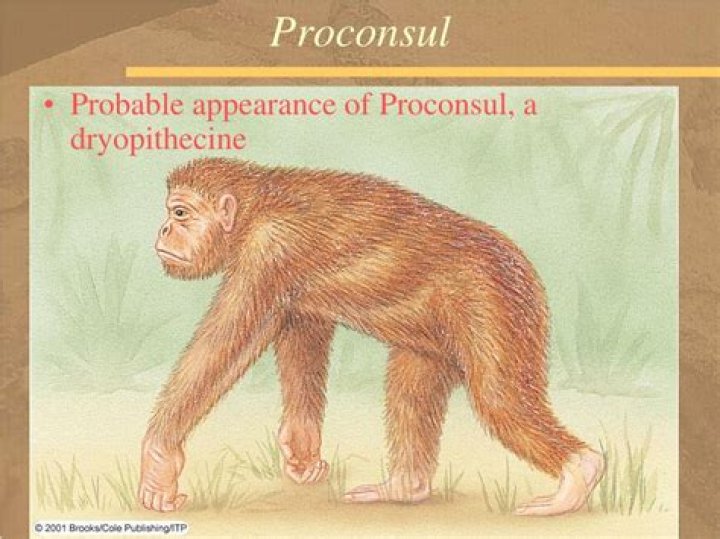 Proconsul

• Probable appearance of Proconsul, a dryopithecine

© 2001 Brooks/Cole Publishing/ITP